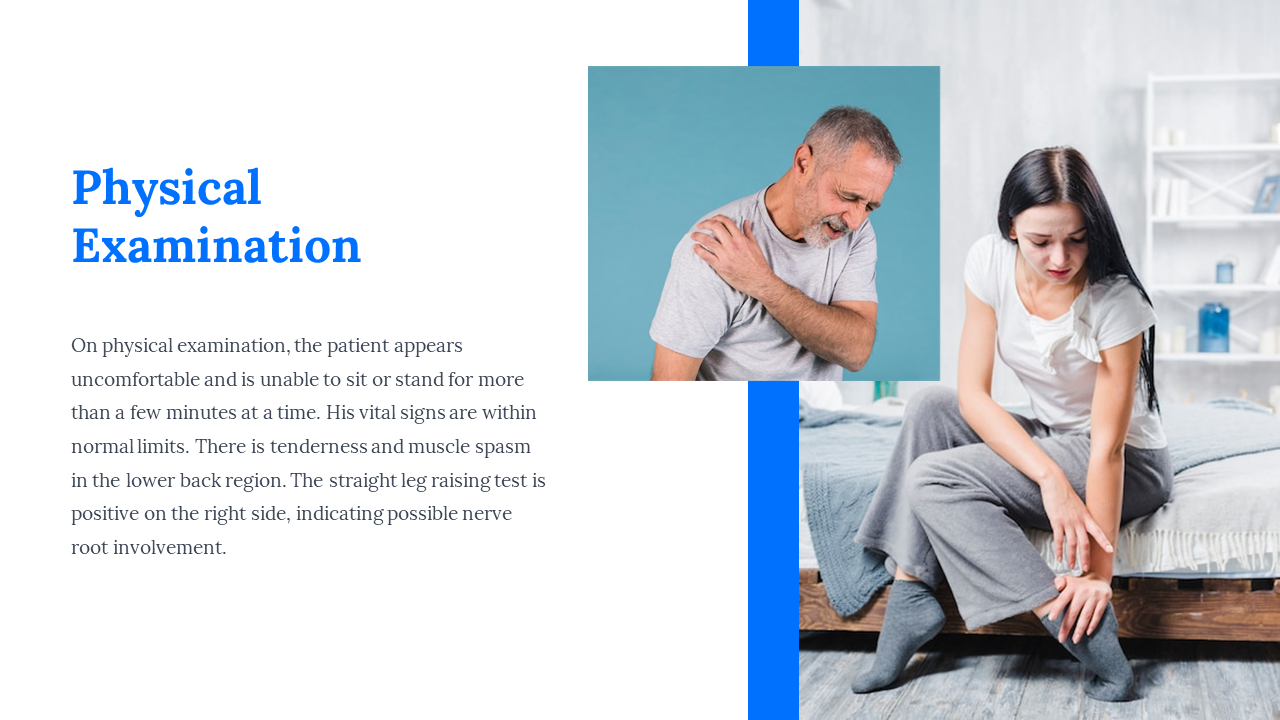 Physical Examination

On physical examination, the patient appears uncomfortable and is unable to sit or stand for more than a few minutes at a time. His vital signs are within normal limits. There is tenderness and muscle spasm in the lower back region. The straight leg raising test is positive on the right side, indicating possible nerve root involvement.